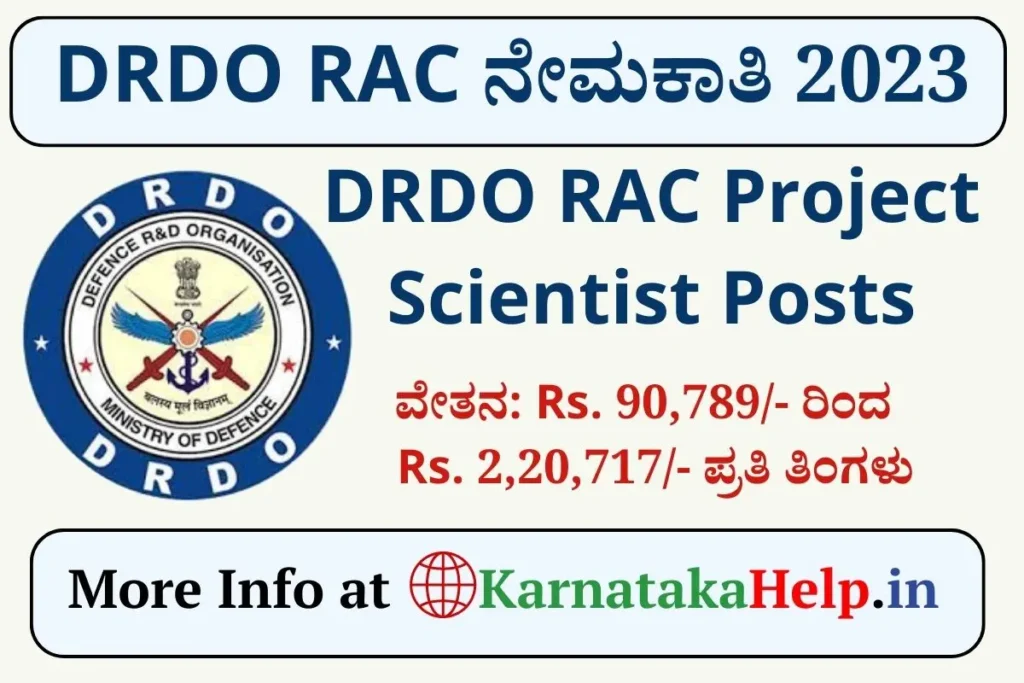 DRDO RAC ನೇಮಕಾತಿ 2023

DRDO
DEFENCE R&D ORGANISATION
बलस्य मूलं विज्ञानम्
MINISTRY OF DEFENCE
DRDO

DRDO RAC Project Scientist Posts

ವೇತನ: Rs. 90,789/- ರಿಂದ Rs. 2,20,717/- ಪ್ರತಿ ತಿಂಗಳು

More Info at KarnatakaHelp.in